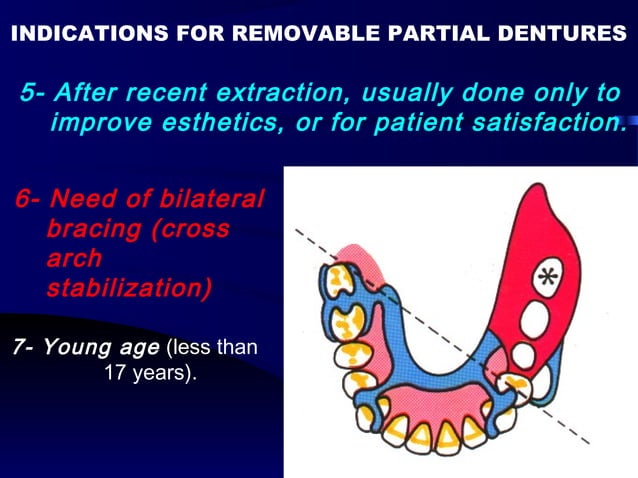 INDICATIONS FOR REMOVABLE PARTIAL DENTURES

5- After recent extraction, usually done only to improve esthetics, or for patient satisfaction.

6- Need of bilateral bracing (cross arch stabilization)

7- Young age (less than 17 years).

*